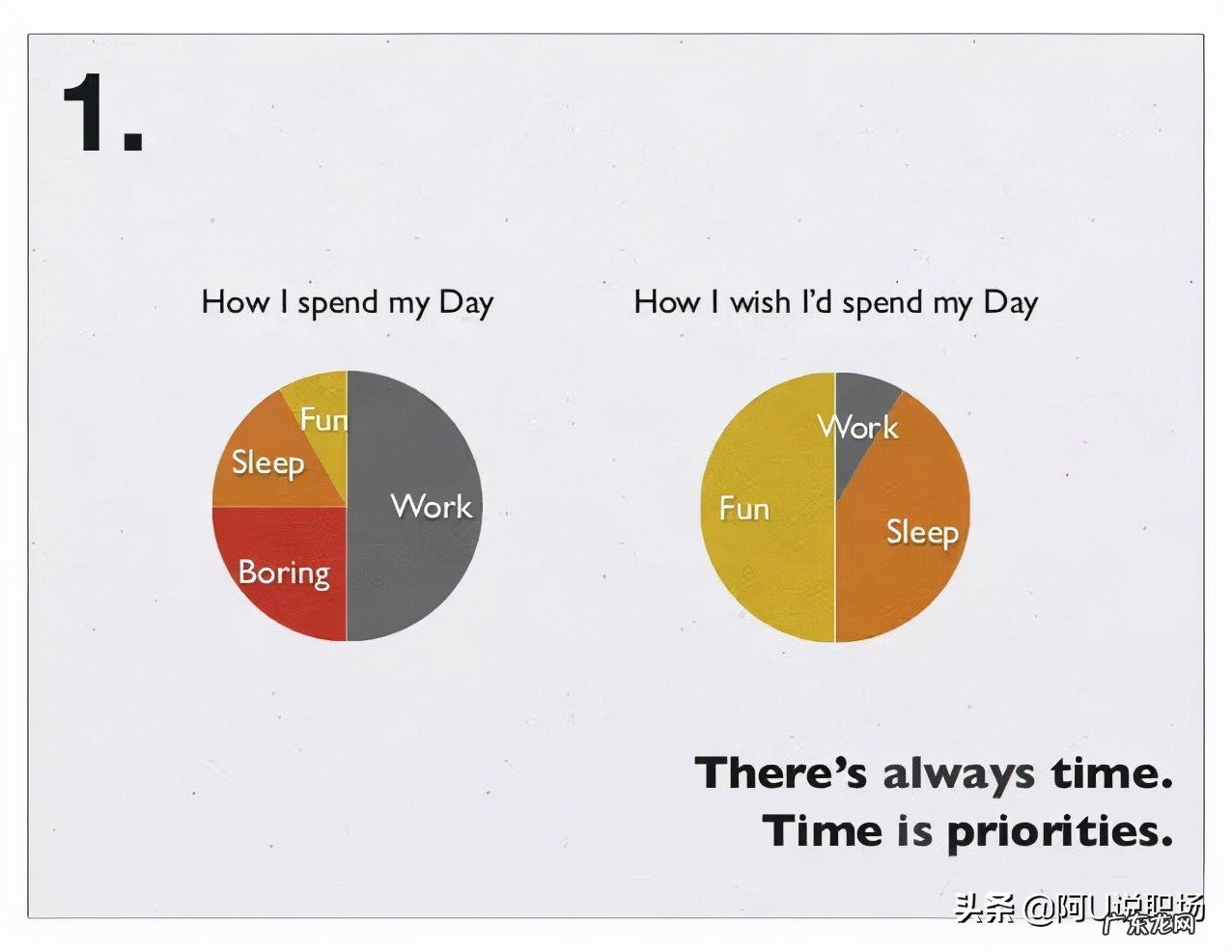 1.

How I spend my Day

Fun
Sleep
Work
Boring

How I wish I'd spend my Day

Work
Fun
Sleep

There's always time.
Time is priorities.

头条 @阿U说职场
广东龙网